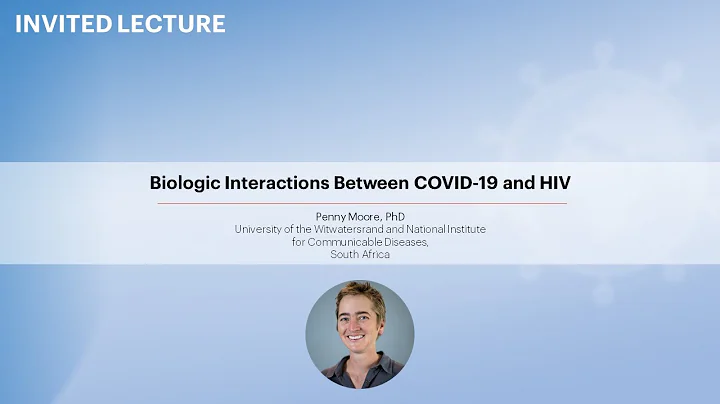 INVITED LECTURE

Biologic Interactions Between COVID-19 and HIV

Penny Moore, PhD
University of the Witwatersrand and National Institute for Communicable Diseases, South Africa